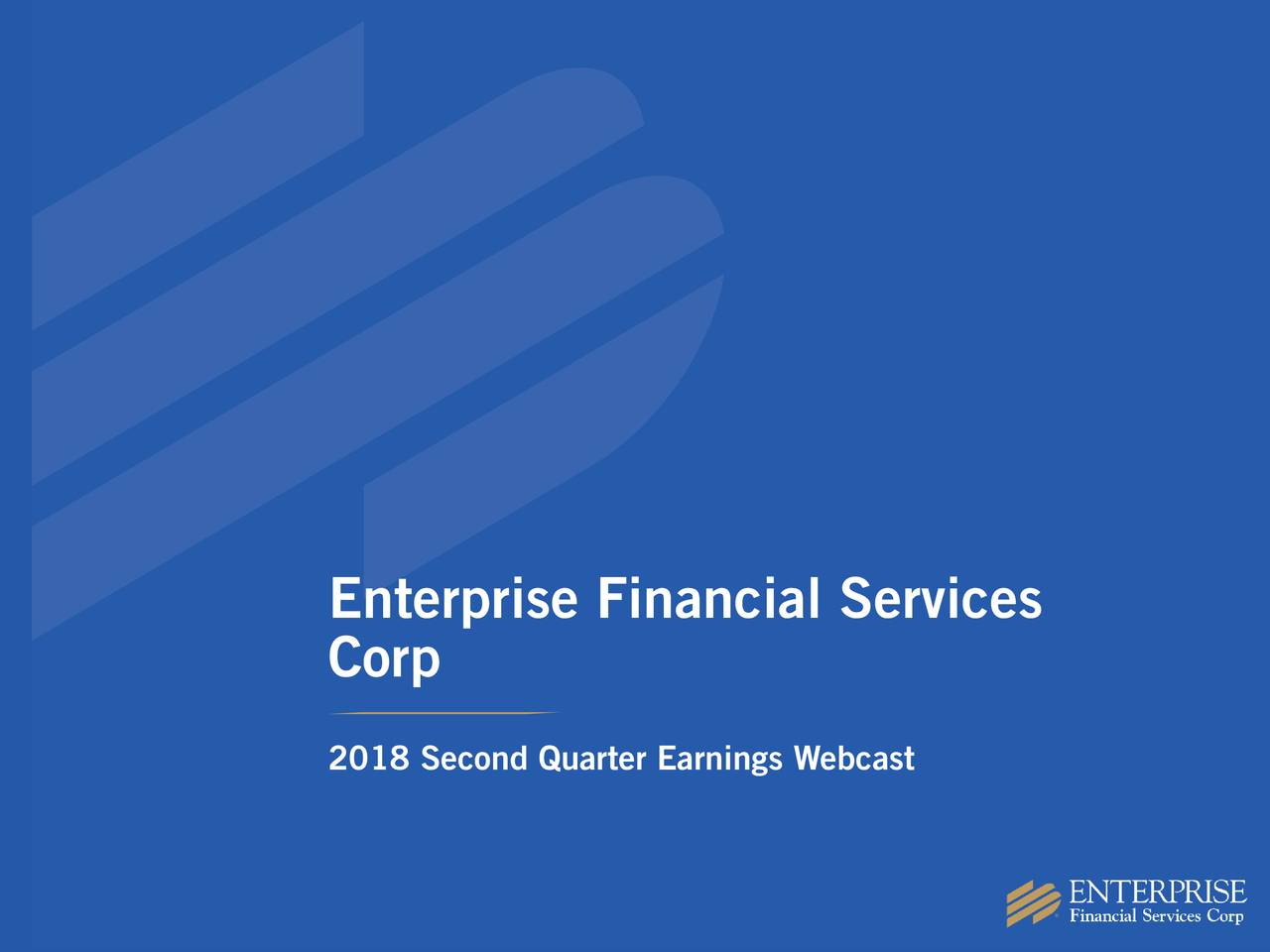 Enterprise Financial Services Corp

2018 Second Quarter Earnings Webcast

ENTERPRISE
Financial Services Corp